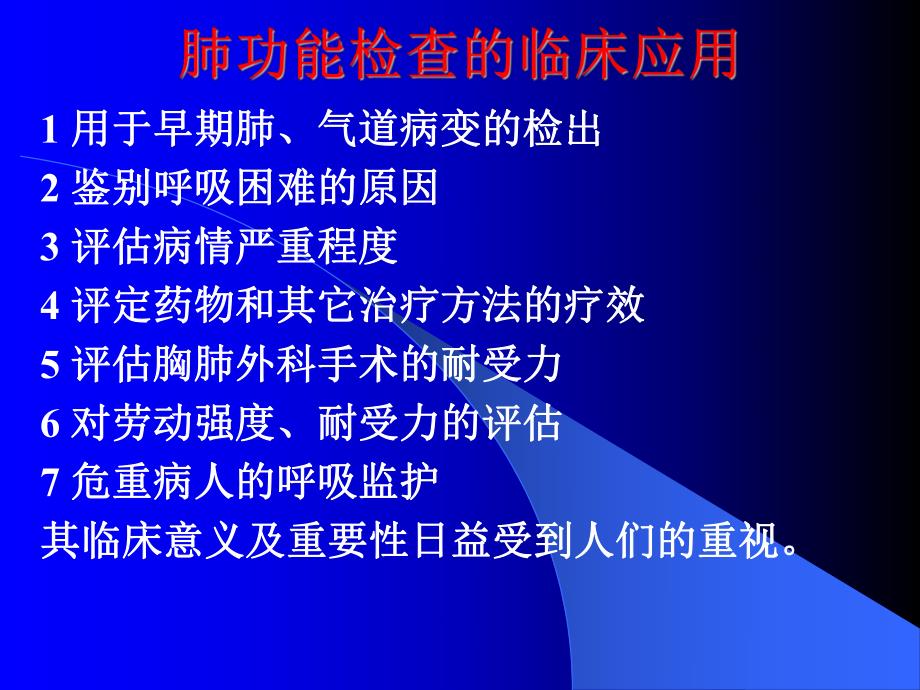 肺功能检查的临床应用

1 用于早期肺、气道病变的检出

2 鉴别呼吸困难的原因

3 评估病情严重程度

4 评定药物和其它治疗方法的疗效

5 评估胸肺外科手术的耐受力

6 对劳动强度、耐受力的评估

7 危重病人的呼吸监护

其临床意义及重要性日益受到人们的重视。